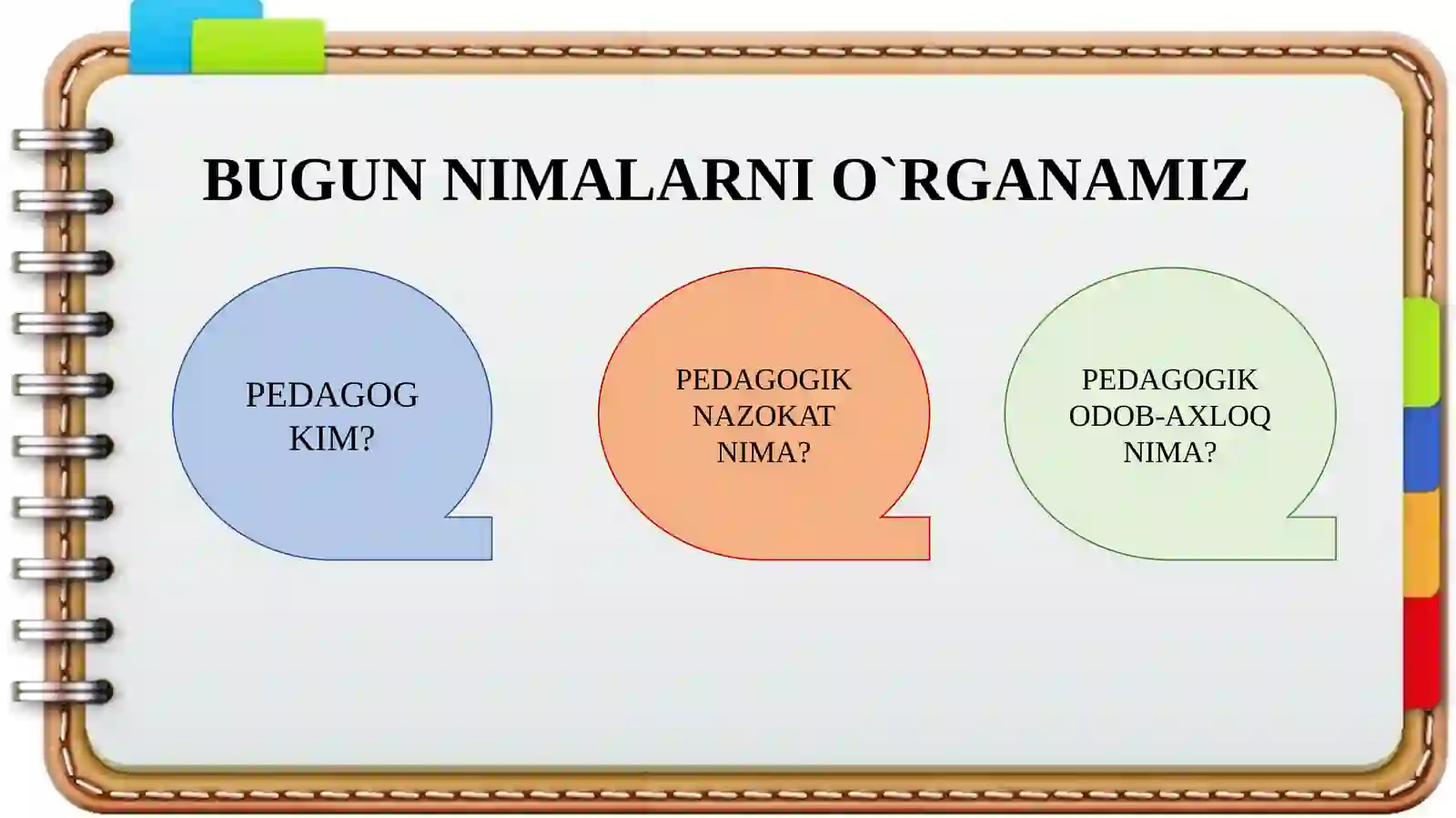 BUGUN NIMALARNI O`RGANAMIZ

PEDAGOG KIM?

PEDAGOGIK NAZOKAT NIMA?

PEDAGOGIK ODOB-AXLOQ NIMA?